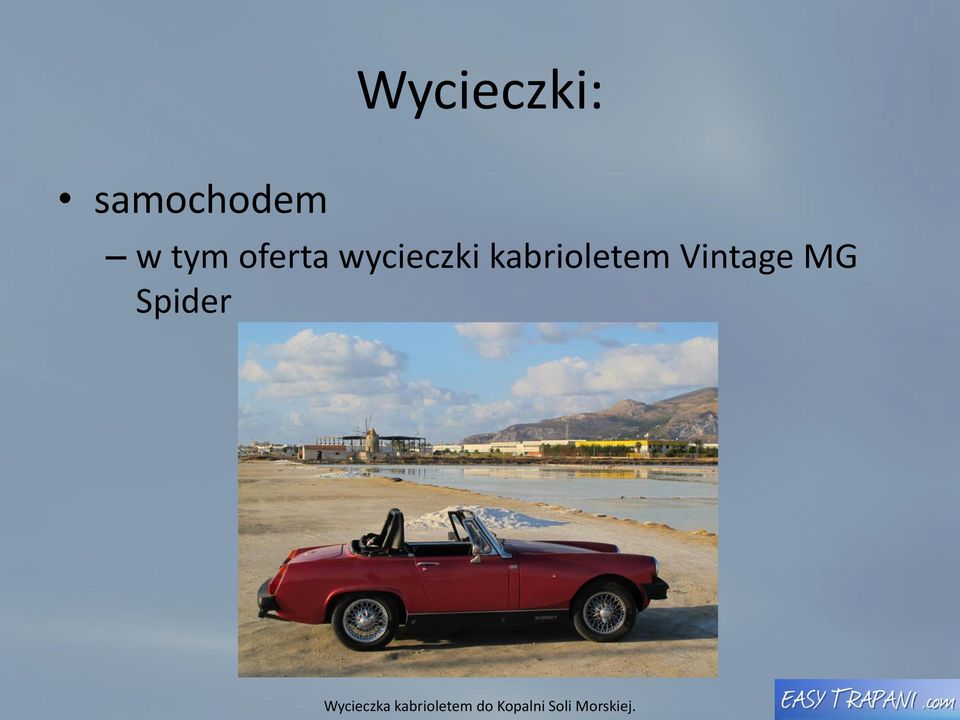 Wycieczki:

• samochodem
– w tym oferta wycieczki kabrioletem Vintage MG Spider

Wycieczka kabrioletem do Kopalni Soli Morskiej.

EASY TRAPANI .com